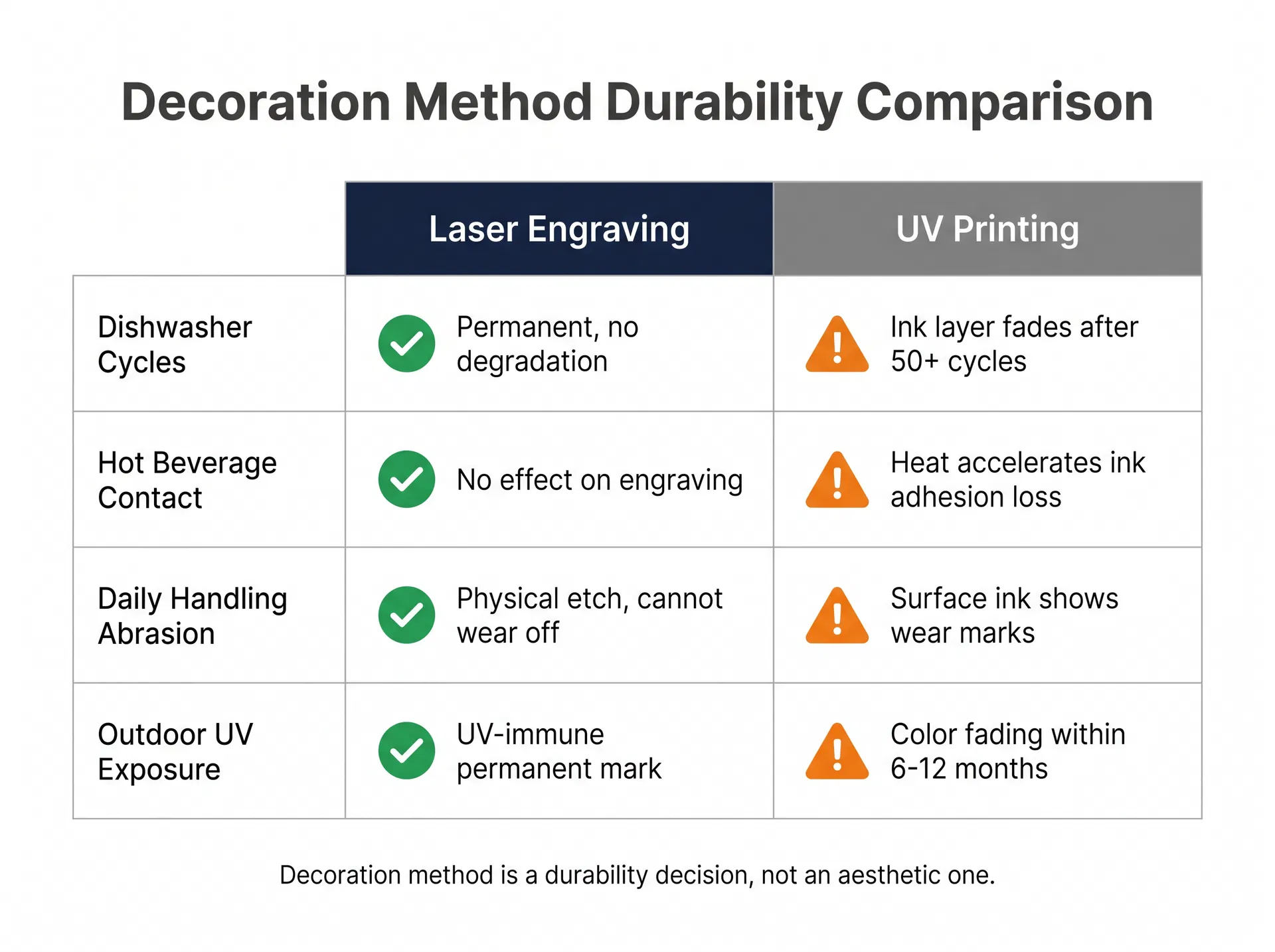 Decoration Method Durability Comparison

| | Laser Engraving | UV Printing |
|---|---|---|
| Dishwasher Cycles | Permanent, no degradation | Ink layer fades after 50+ cycles |
| Hot Beverage Contact | No effect on engraving | Heat accelerates ink adhesion loss |
| Daily Handling Abrasion | Physical etch, cannot wear off | Surface ink shows wear marks |
| Outdoor UV Exposure | UV-immune permanent mark | Color fading within 6-12 months |

Decoration method is a durability decision, not an aesthetic one.